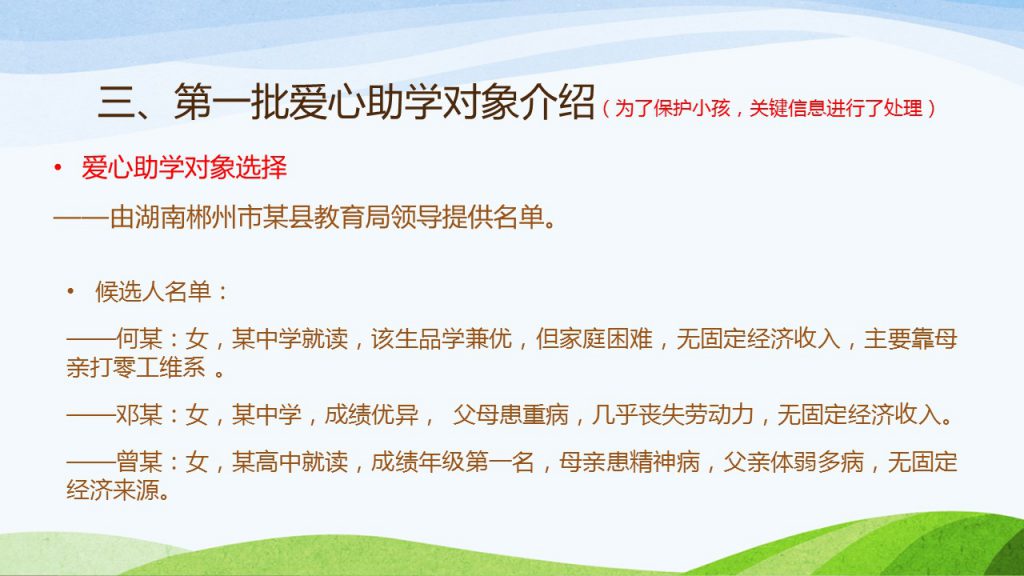 三、第一批爱心助学对象介绍（为了保护小孩，关键信息进行了处理）

• 爱心助学对象选择

——由湖南郴州市某县教育局领导提供名单。

• 候选人名单：

——何某：女，某中学就读，该生品学兼优，但家庭困难，无固定经济收入，主要靠母亲打零工维系 。

——邓某：女，某中学，成绩优异， 父母患重病，几乎丧失劳动力，无固定经济收入。

——曾某：女，某高中就读，成绩年级第一名，母亲患精神病，父亲体弱多病，无固定经济来源。